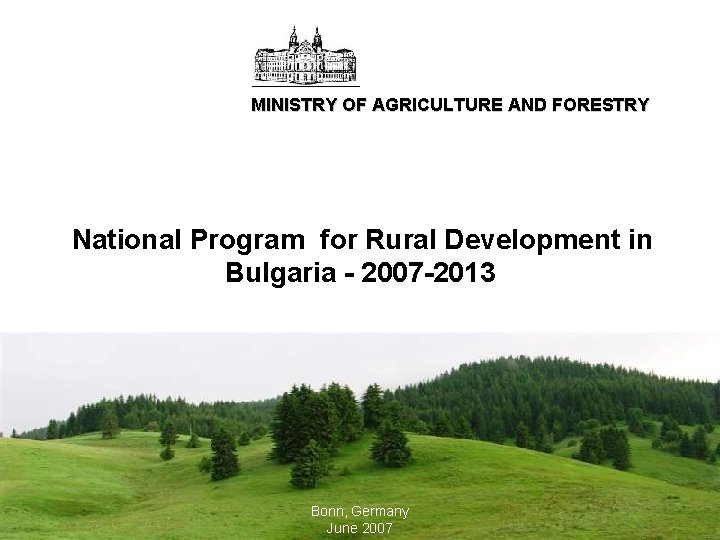 MINISTRY OF AGRICULTURE AND FORESTRY

National Program for Rural Development in Bulgaria - 2007-2013

Bonn, Germany
June 2007